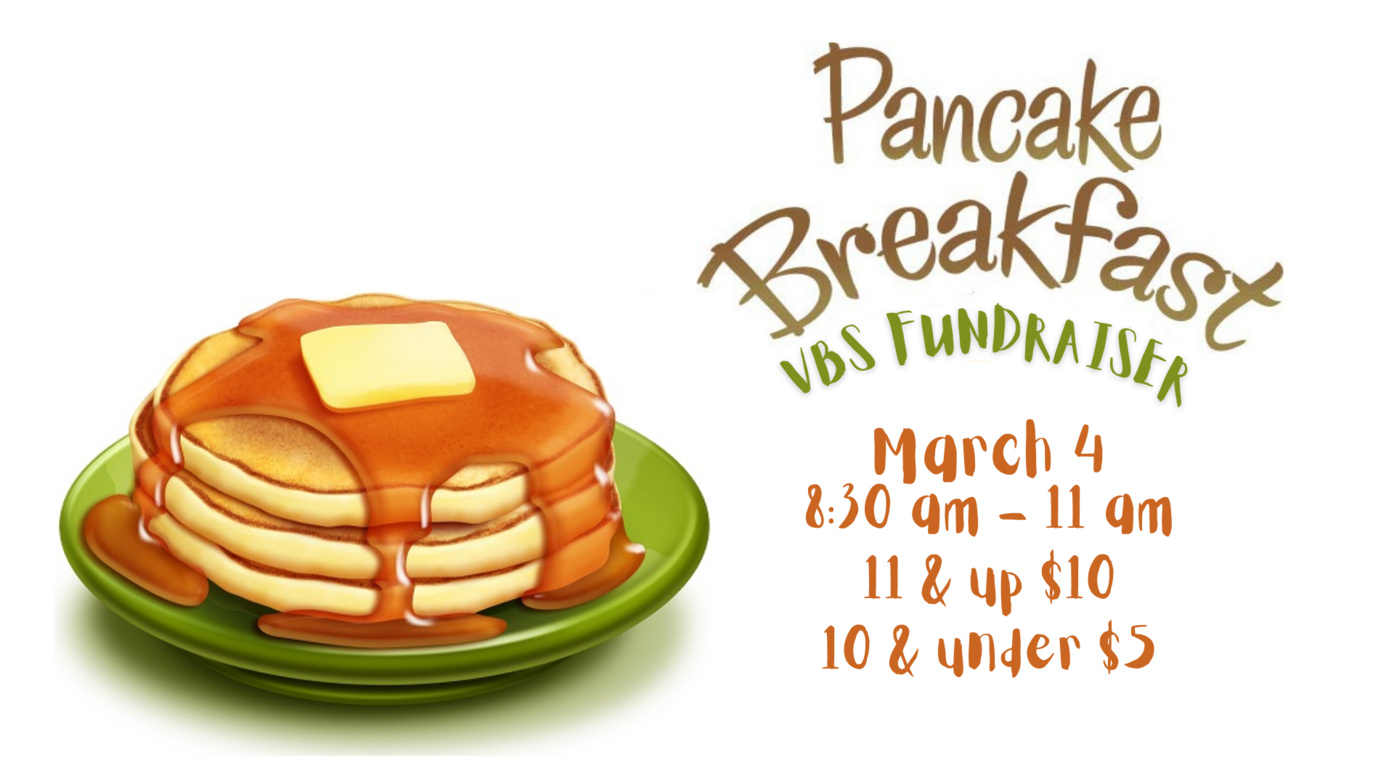 Pancake Breakfast
VBS FUNDRAISER

March 4
8:30 am – 11 am
11 & up \$10
10 & under \$5